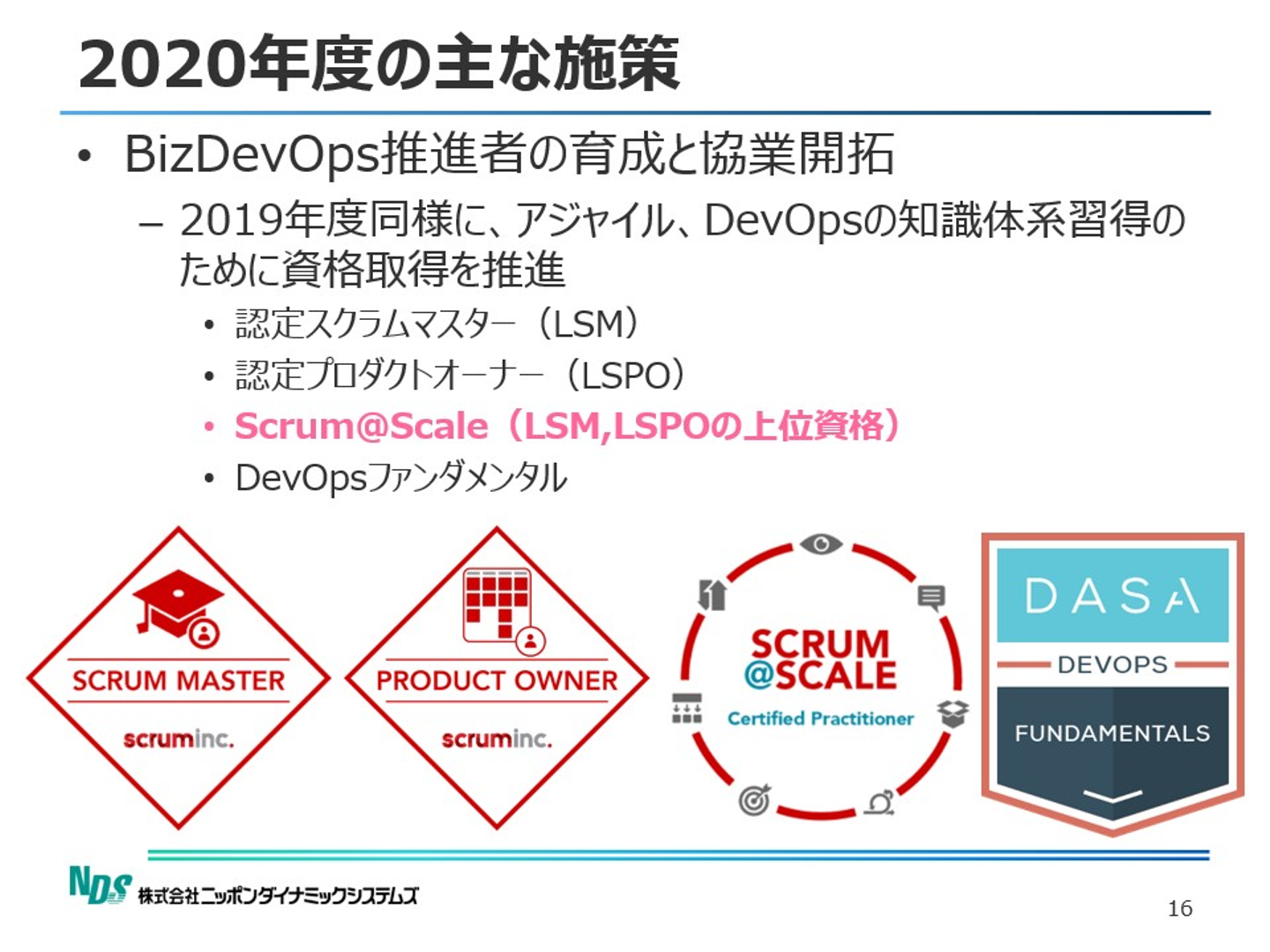 2020年度の主な施策

• BizDevOps推進者の育成と協業開拓

– 2019年度同様に、アジャイル、DevOpsの知識体系習得のために資格取得を推進

• 認定スクラムマスター（LSM）
• 認定プロダクトオーナー（LSPO）
• Scrum@Scale（LSM,LSPOの上位資格）
• DevOpsファンダメンタル

SCRUM MASTER
scruminc.

PRODUCT OWNER
scruminc.

SCRUM
@SCALE
Certified Practitioner

DASA
DEVOPS
FUNDAMENTALS

NDS 株式会社ニッポンダイナミックシステムズ

16